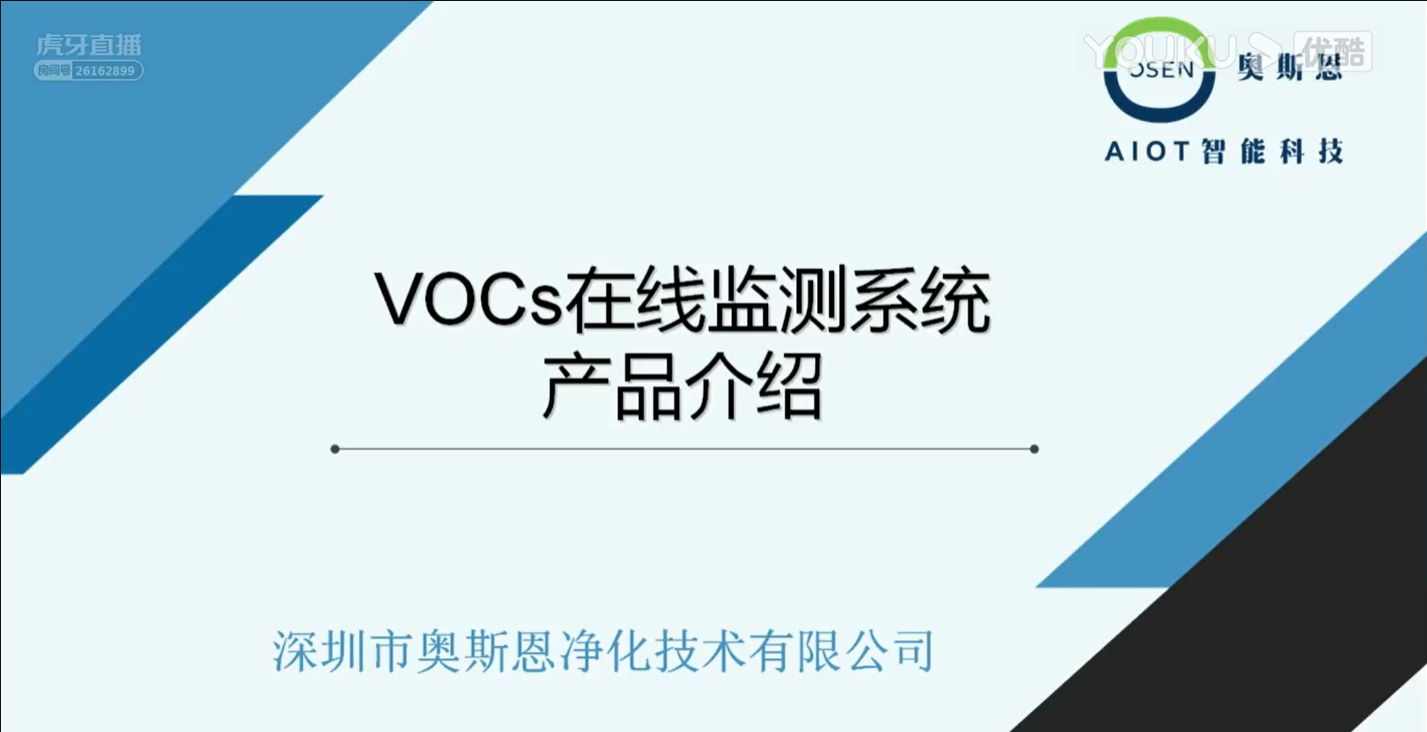 虎牙直播
房间号 26162899

YOUKU 优酷

OSEN 奥斯恩
AIOT智能科技

VOCs在线监测系统
产品介绍

深圳市奥斯恩净化技术有限公司